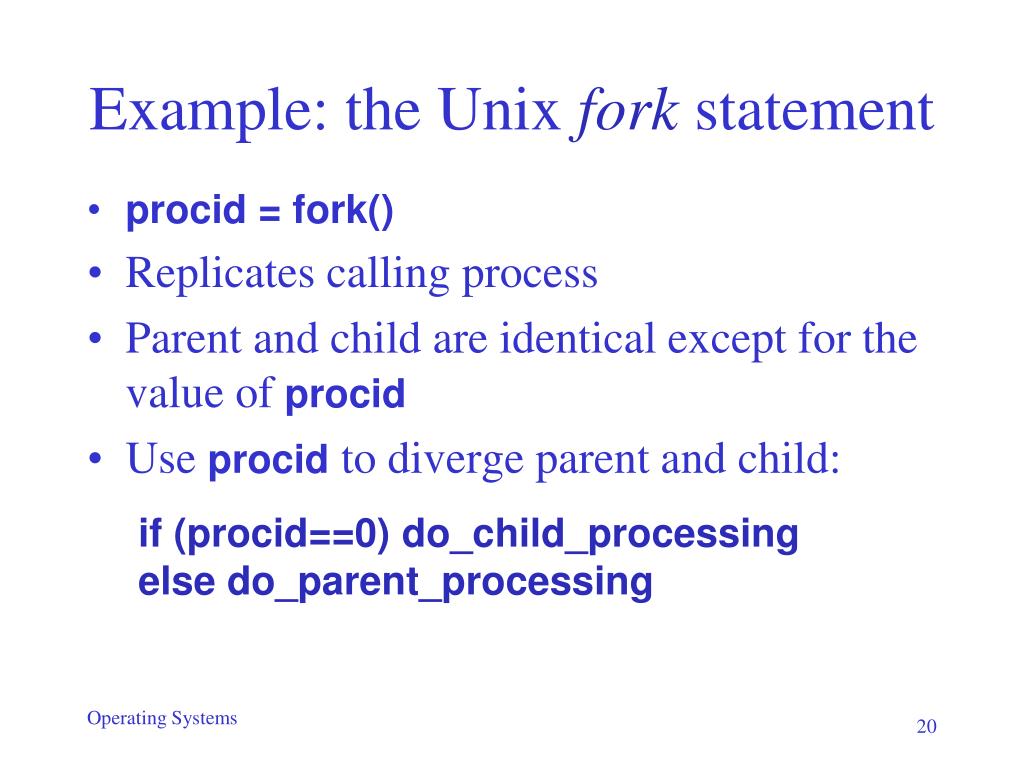 Example: the Unix fork statement

• procid = fork()
• Replicates calling process
• Parent and child are identical except for the value of procid
• Use procid to diverge parent and child:

if (procid==0) do_child_processing
else do_parent_processing

Operating Systems

20